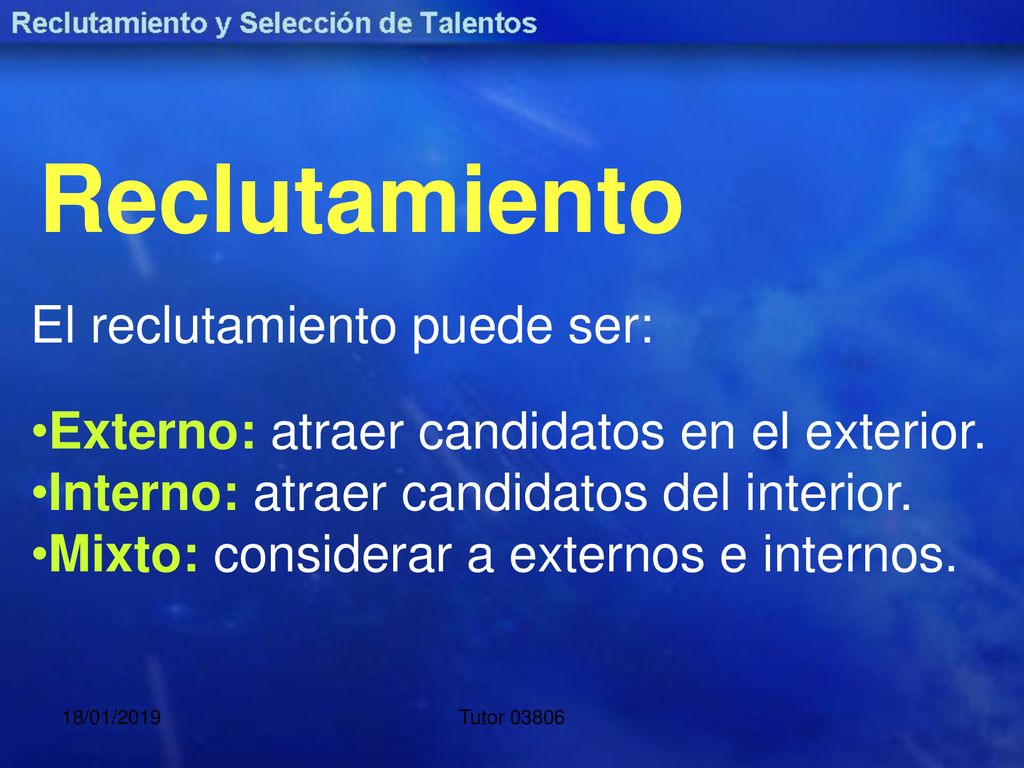 Reclutamiento y Selección de Talentos

Reclutamiento

El reclutamiento puede ser:

•Externo: atraer candidatos en el exterior.
•Interno: atraer candidatos del interior.
•Mixto: considerar a externos e internos.

18/01/2019

Tutor 03806